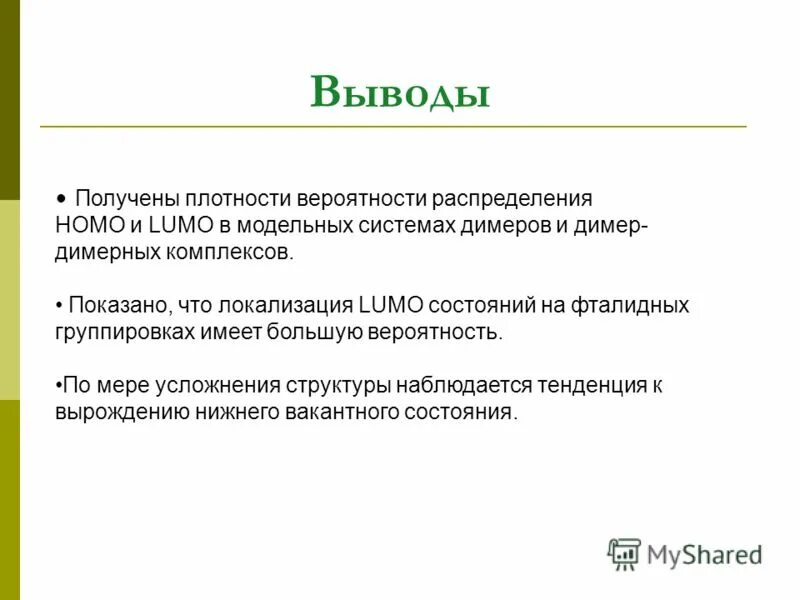 Выводы

• Получены плотности вероятности распределения HOMO и LUMO в модельных системах димеров и димер-димерных комплексов.

• Показано, что локализация LUMO состояний на фталидных группировках имеет большую вероятность.

•По мере усложнения структуры наблюдается тенденция к вырождению нижнего вакантного состояния.

MyShared